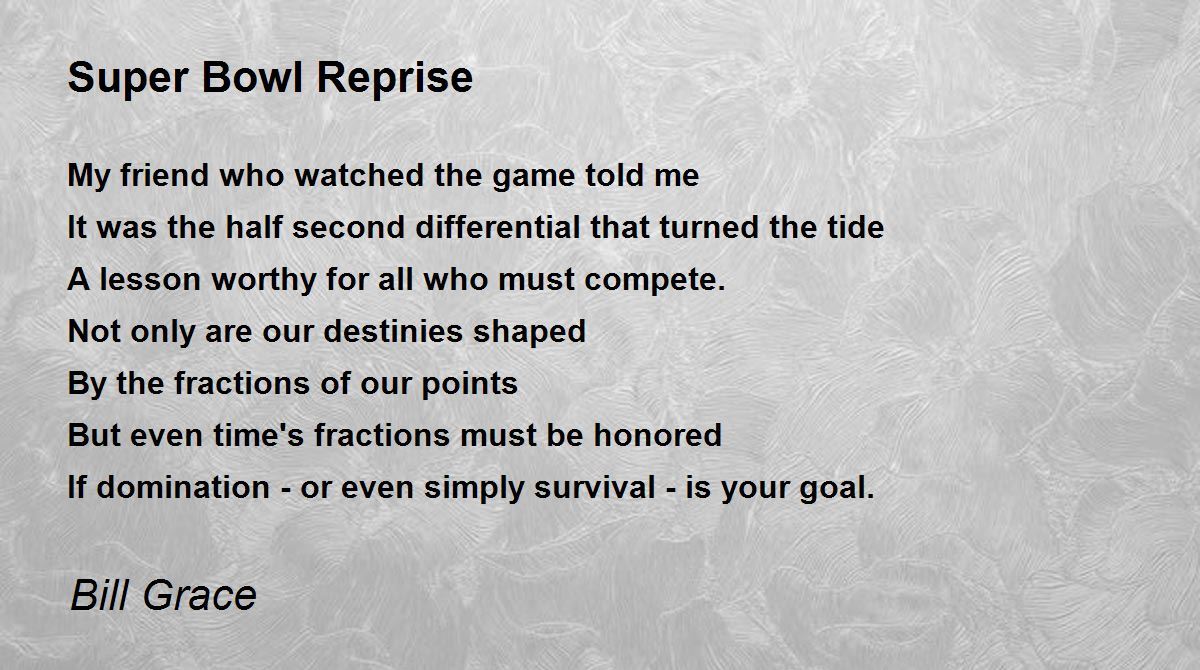 Super Bowl Reprise

My friend who watched the game told me
It was the half second differential that turned the tide
A lesson worthy for all who must compete.
Not only are our destinies shaped
By the fractions of our points
But even time's fractions must be honored
If domination - or even simply survival - is your goal.

Bill Grace